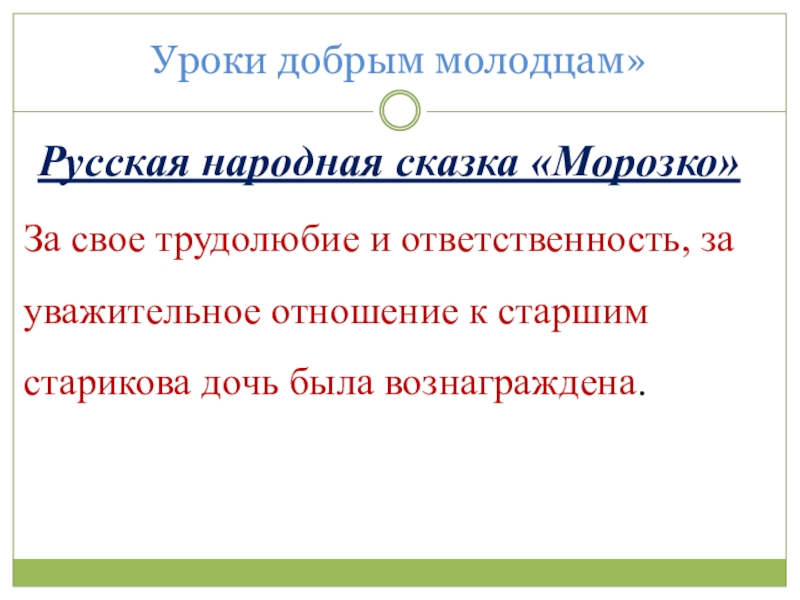 Уроки добрым молодцам»

Русская народная сказка «Морозко»

За свое трудолюбие и ответственность, за уважительное отношение к старшим старикова дочь была вознаграждена.